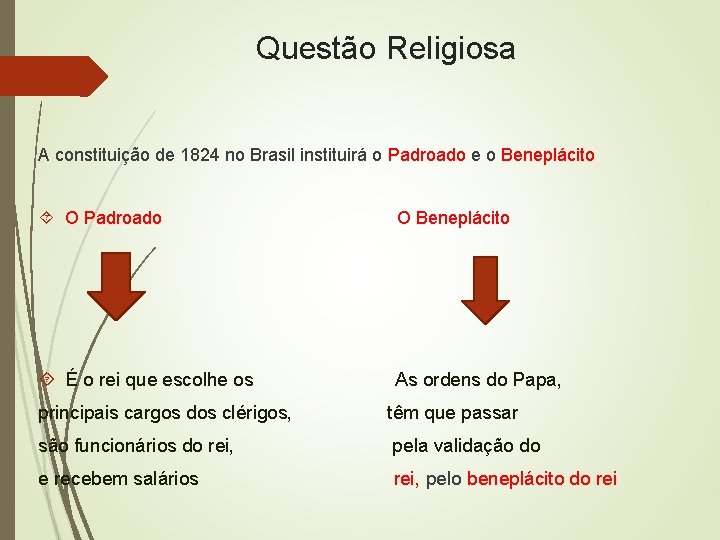 Questão Religiosa

A constituição de 1824 no Brasil instituirá o Padroado e o Beneplácito

O Padroado

É o rei que escolhe os principais cargos dos clérigos, são funcionários do rei, e recebem salários

O Beneplácito

As ordens do Papa, têm que passar pela validação do rei, pelo beneplácito do rei